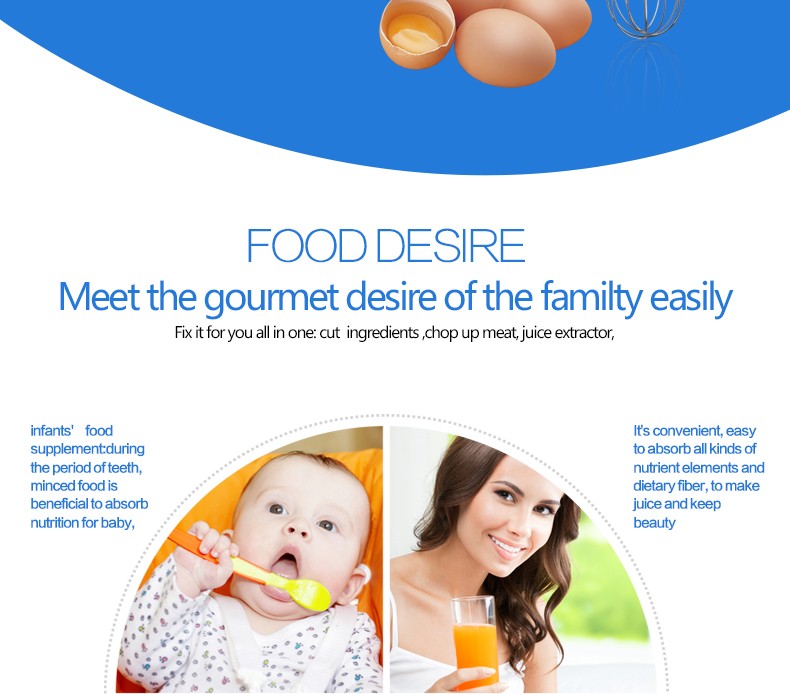 FOOD DESIRE

Meet the gourmet desire of the familty easily

Fix it for you all in one: cut ingredients ,chop up meat, juice extractor,

infants' food supplement:during the period of teeth, minced food is beneficial to absorb nutrition for baby,

It's convenient, easy to absorb all kinds of nutrient elements and dietary fiber, to make juice and keep beauty